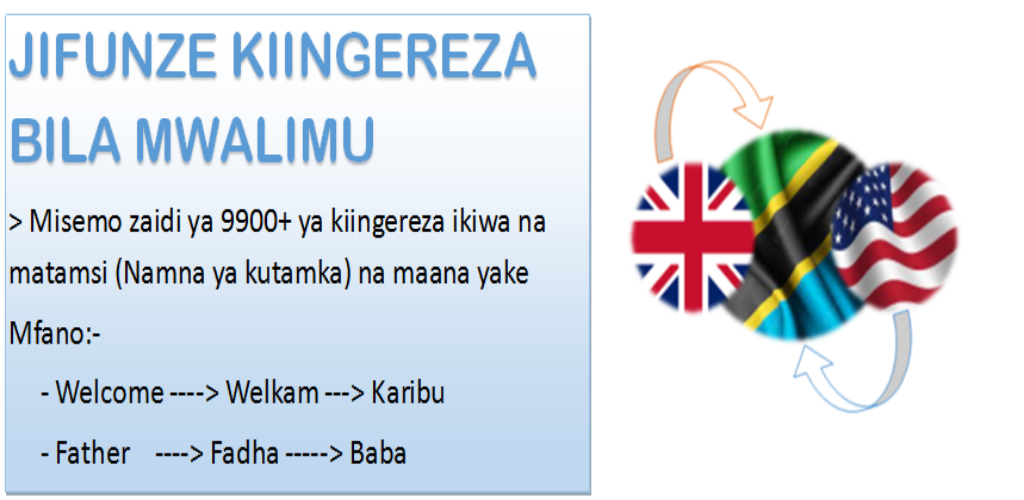 JIFUNZE KIINGEREZA BILA MWALIMU

> Misemo zaidi ya 9900+ ya kiingereza ikiwa na matamsi (Namna ya kutamka) na maana yake

Mfano:-

- Welcome ----> Welkam ---> Karibu

- Father ----> Fadha -----> Baba